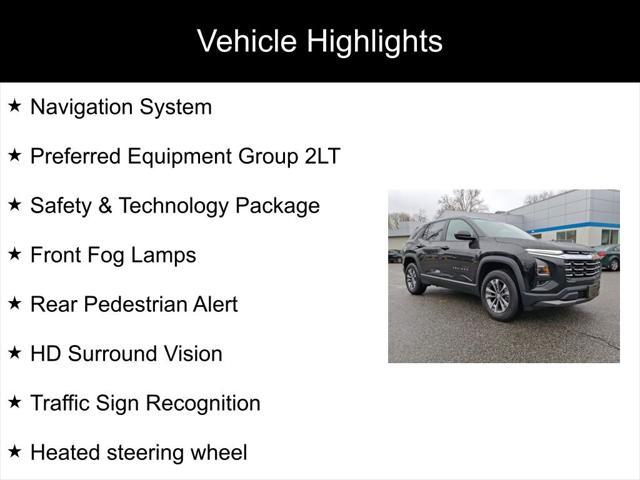 Vehicle Highlights

★ Navigation System

★ Preferred Equipment Group 2LT

★ Safety & Technology Package

★ Front Fog Lamps

★ Rear Pedestrian Alert

★ HD Surround Vision

★ Traffic Sign Recognition

★ Heated steering wheel